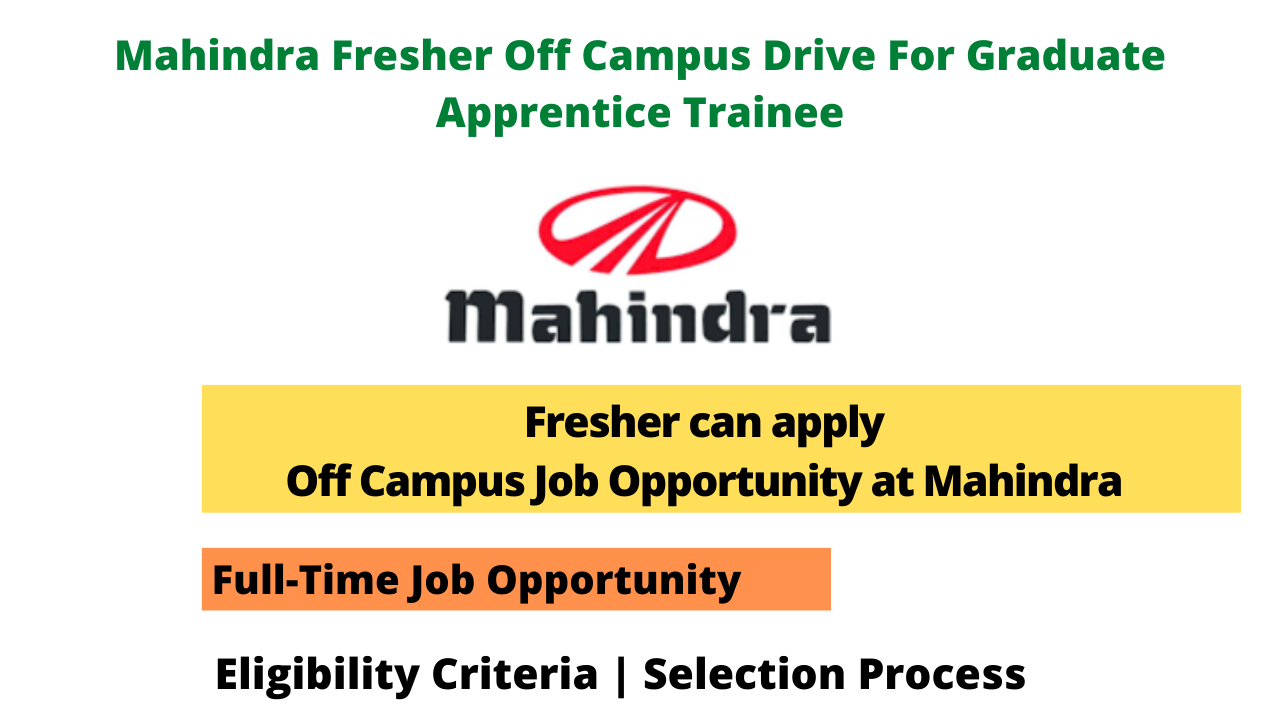 Mahindra Fresher Off Campus Drive For Graduate Apprentice Trainee

Mahindra

Fresher can apply
Off Campus Job Opportunity at Mahindra

Full-Time Job Opportunity

Eligibility Criteria | Selection Process